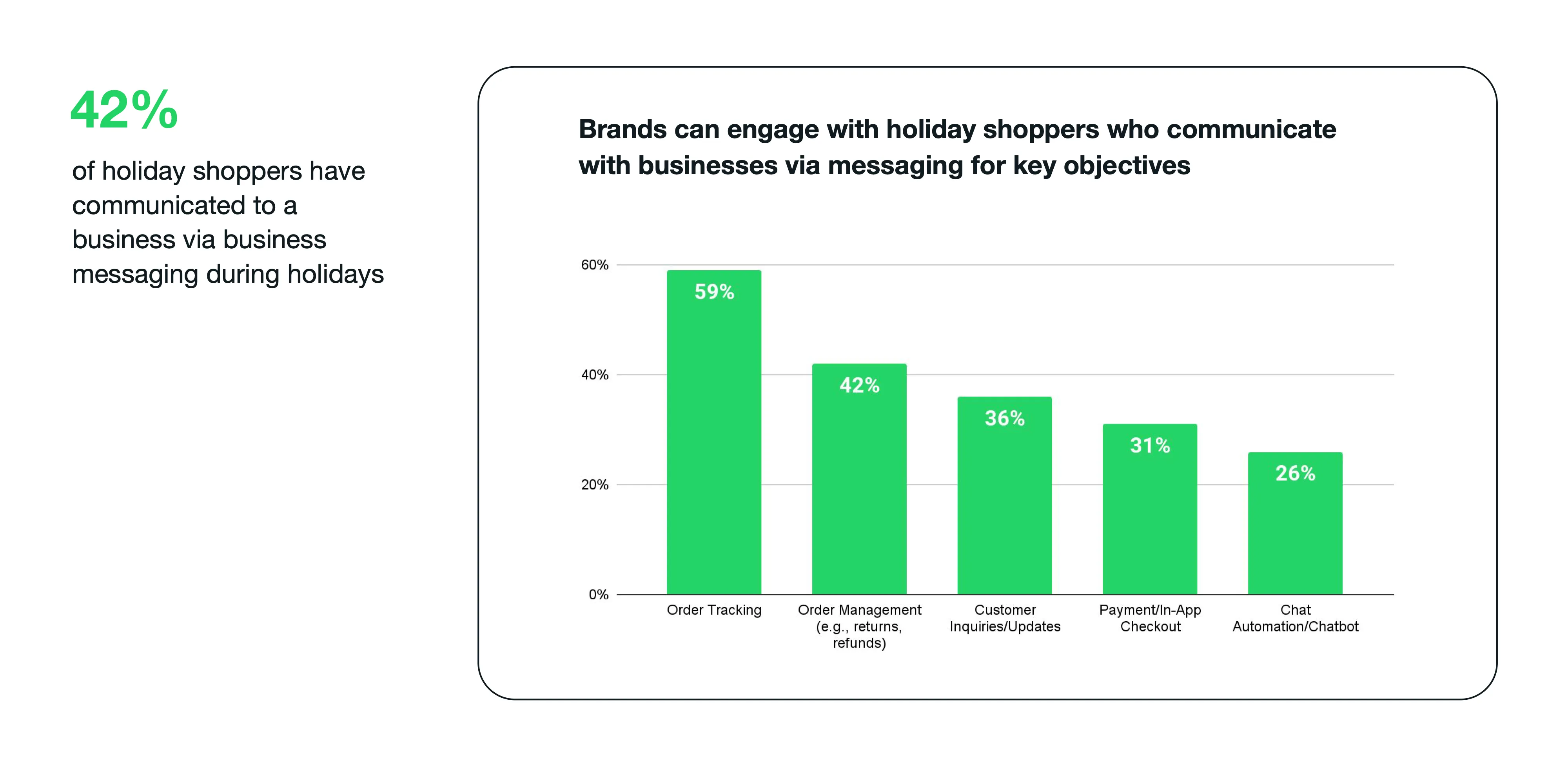 42%

of holiday shoppers have communicated to a business via business messaging during holidays

Brands can engage with holiday shoppers who communicate with businesses via messaging for key objectives

60%
40%
20%
0%

59%
42%
36%
31%
26%

Order Tracking
Order Management (e.g., returns, refunds)
Customer Inquiries/Updates
Payment/In-App Checkout
Chat Automation/Chatbot